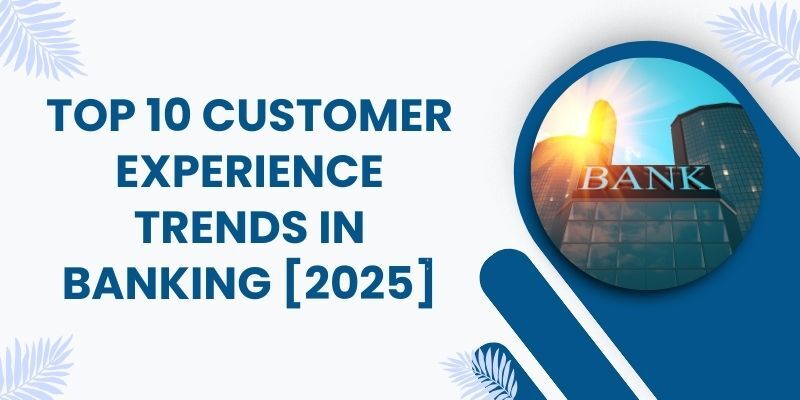 TOP 10 CUSTOMER EXPERIENCE TRENDS IN BANKING [2025]

BANK